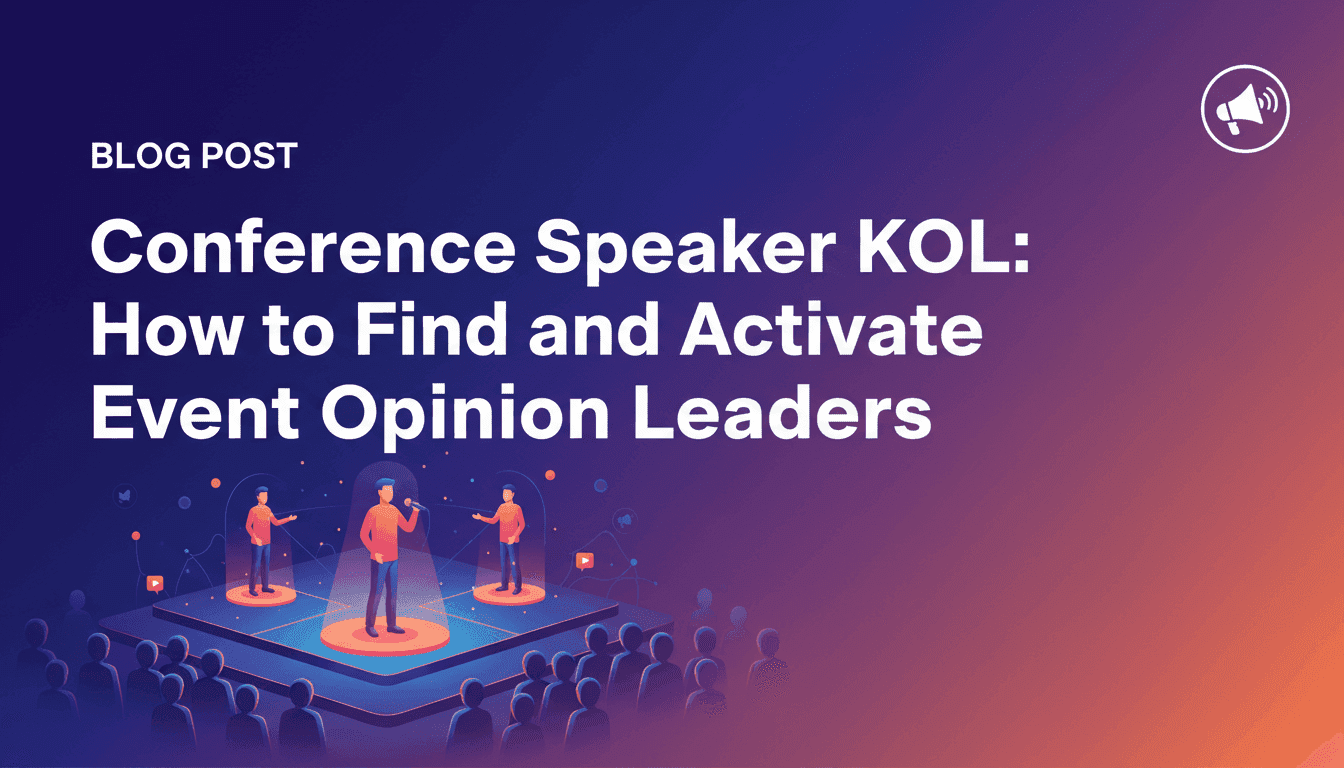 BLOG POST

Conference Speaker KOL: How to Find and Activate Event Opinion Leaders